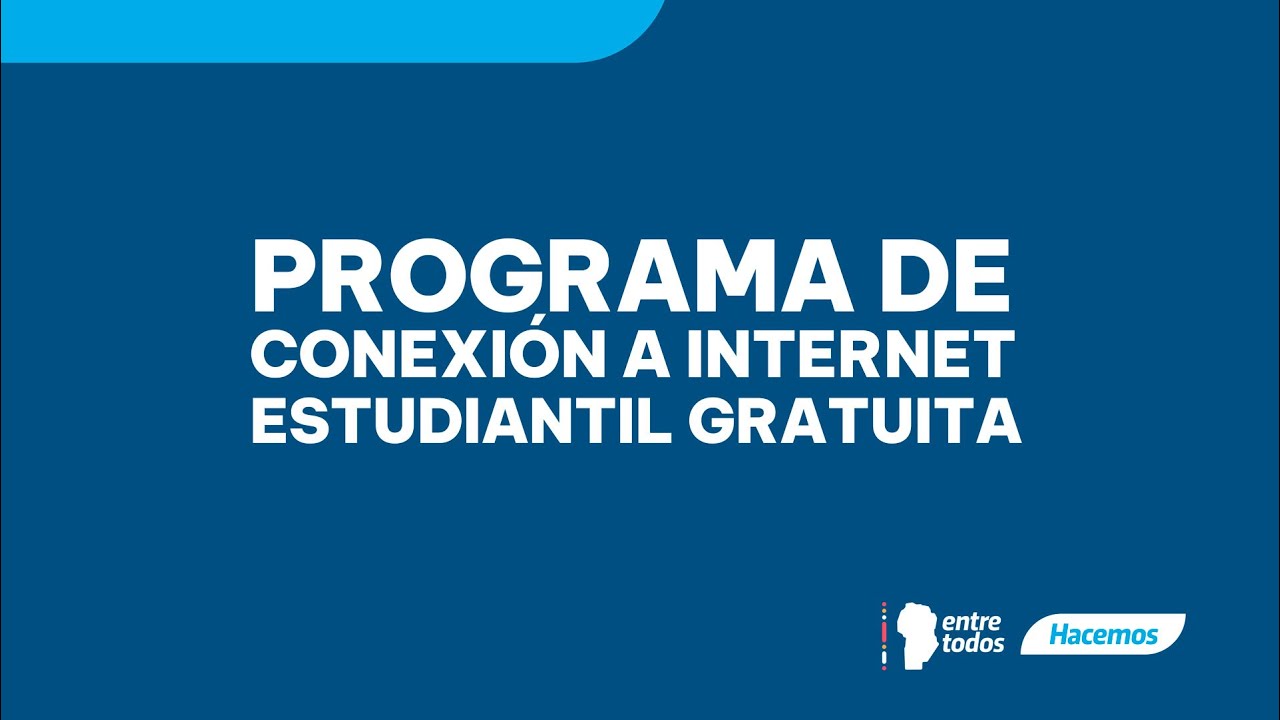 PROGRAMA DE
CONEXIÓN A INTERNET
ESTUDIANTIL GRATUITA

entre todos

Hacemos